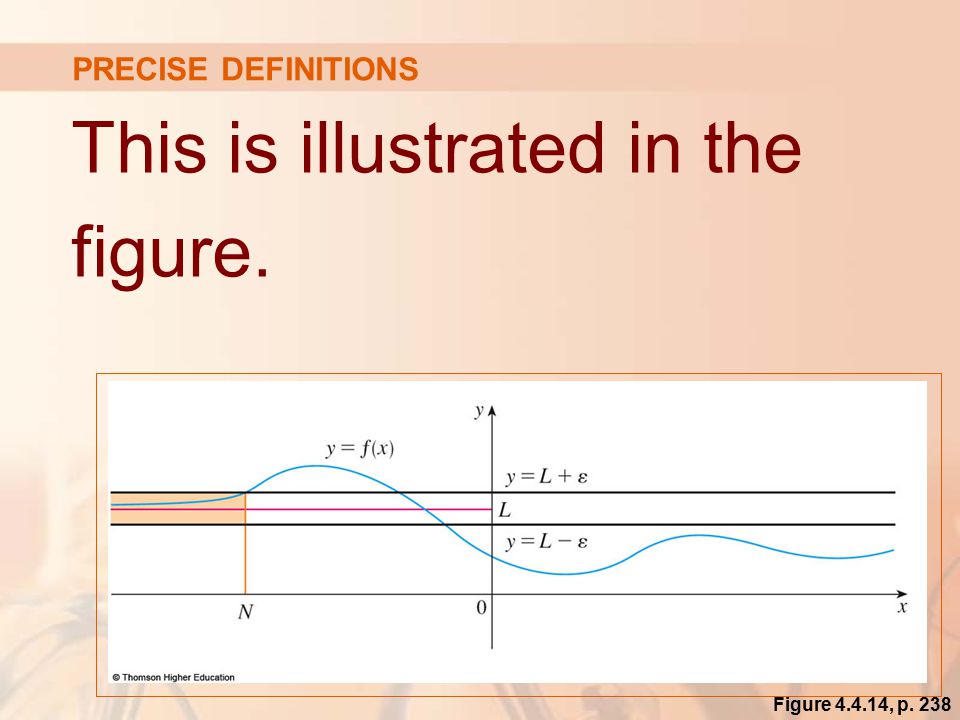 PRECISE DEFINITIONS

This is illustrated in the figure.

$y$

$y = f(x)$

$y = L + \varepsilon$

$L$

$y = L - \varepsilon$

$N$

$0$

$x$

© Thomson Higher Education

Figure 4.4.14, p. 238